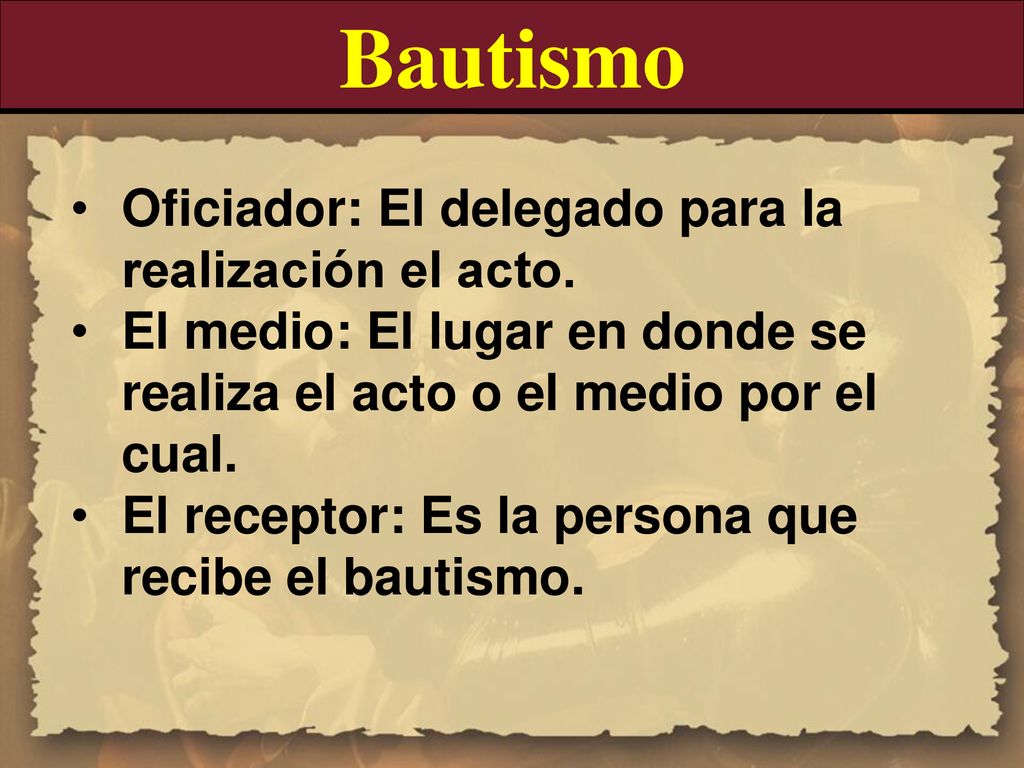 Bautismo

• Oficiador: El delegado para la realización el acto.
• El medio: El lugar en donde se realiza el acto o el medio por el cual.
• El receptor: Es la persona que recibe el bautismo.